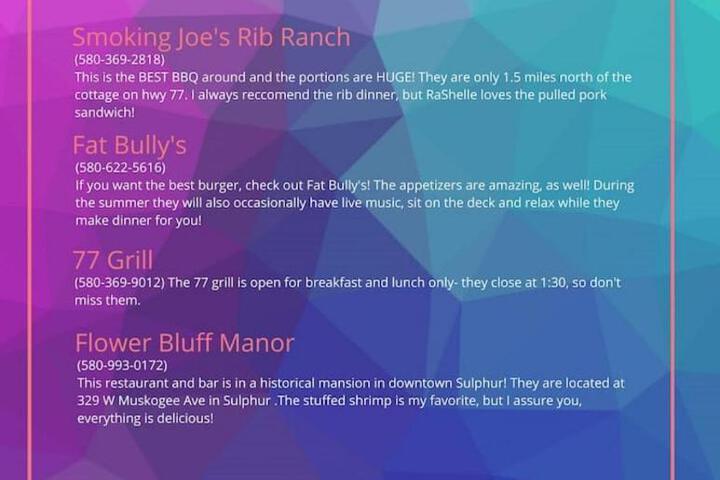 Smoking Joe's Rib Ranch
(580-369-2818)
This is the BEST BBQ around and the portions are HUGE! They are only 1.5 miles north of the cottage on hwy 77. I always reccomend the rib dinner, but RaShelle loves the pulled pork sandwich!

Fat Bully's
(580-622-5616)
If you want the best burger, check out Fat Bully's! The appetizers are amazing, as well! During the summer they will also occasionally have live music, sit on the deck and relax while they make dinner for you!

77 Grill
(580-369-9012) The 77 grill is open for breakfast and lunch only- they close at 1:30, so don't miss them.

Flower Bluff Manor
(580-993-0172)
This restaurant and bar is in a historical mansion in downtown Sulphur! They are located at 329 W Muskogee Ave in Sulphur .The stuffed shrimp is my favorite, but I assure you, everything is delicious!